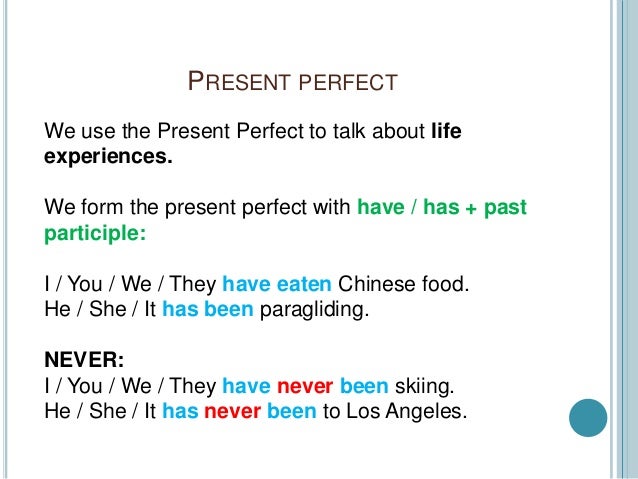 PRESENT PERFECT

We use the Present Perfect to talk about life experiences.

We form the present perfect with have / has + past participle:

I / You / We / They have eaten Chinese food.
He / She / It has been paragliding.

NEVER:
I / You / We / They have never been skiing.
He / She / It has never been to Los Angeles.